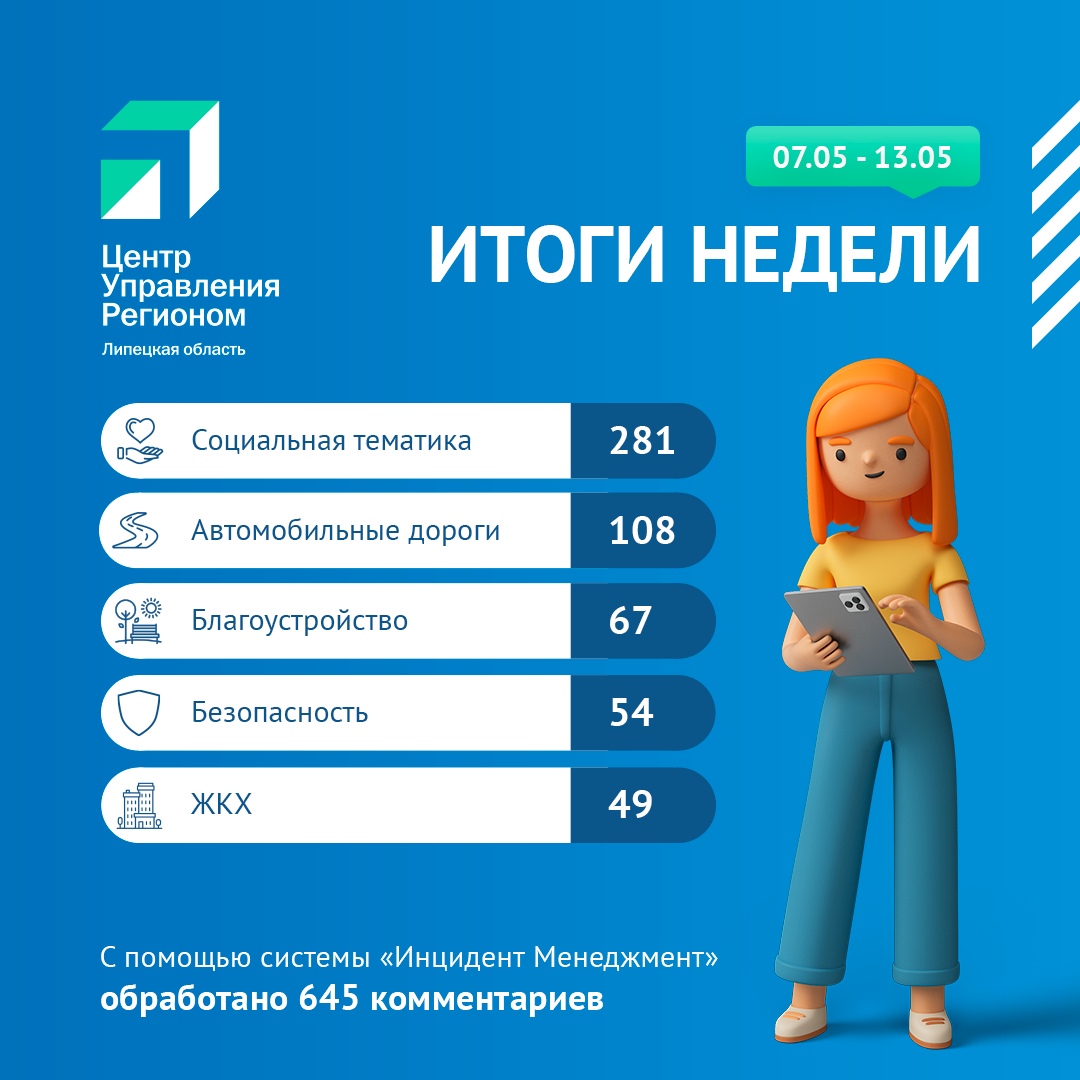 Центр Управления Регионом
Липецкая область

07.05 - 13.05

ИТОГИ НЕДЕЛИ

| Социальная тематика | 281 |
|---|---|
| Автомобильные дороги | 108 |
| Благоустройство | 67 |
| Безопасность | 54 |
| ЖКХ | 49 |

С помощью системы «Инцидент Менеджмент» обработано 645 комментариев